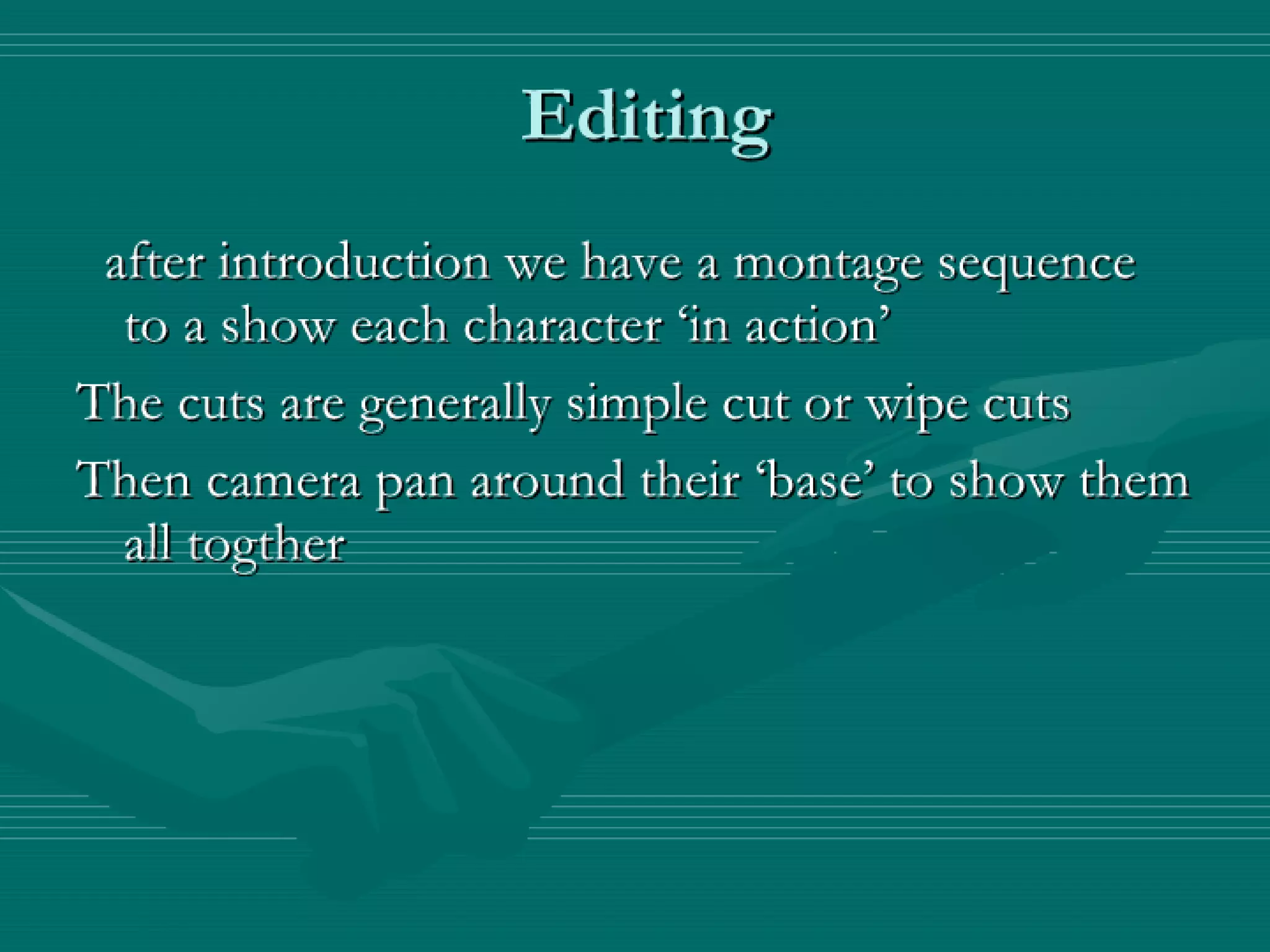 Editing

after introduction we have a montage sequence to a show each character ‘in action’

The cuts are generally simple cut or wipe cuts

Then camera pan around their ‘base’ to show them all togther